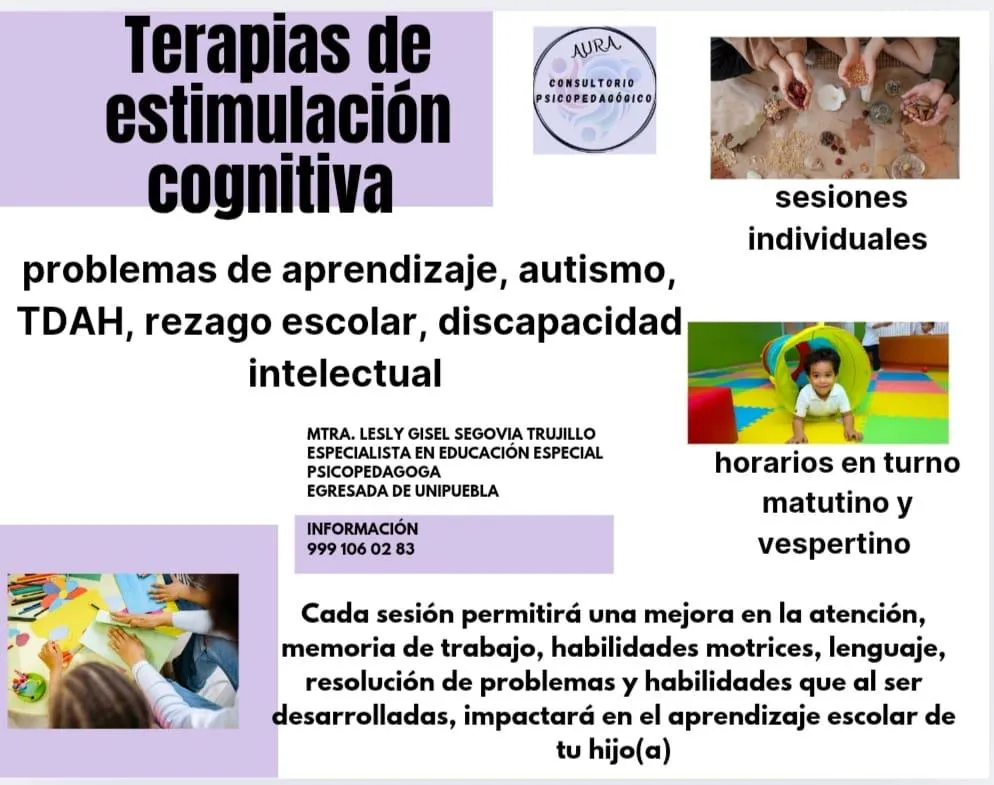 Terapias de estimulación cognitiva

AURA
CONSULTORIO PSICOPEDAGÓGICO

sesiones individuales

problemas de aprendizaje, autismo, TDAH, rezago escolar, discapacidad intelectual

MTRA. LESLY GISEL SEGOVIA TRUJILLO
ESPECIALISTA EN EDUCACIÓN ESPECIAL
PSICOPEDAGOGA
EGRESADA DE UNIPUEBLA

INFORMACIÓN
999 106 02 83

horarios en turno matutino y vespertino

Cada sesión permitirá una mejora en la atención, memoria de trabajo, habilidades motrices, lenguaje, resolución de problemas y habilidades que al ser desarrolladas, impactará en el aprendizaje escolar de tu hijo(a)